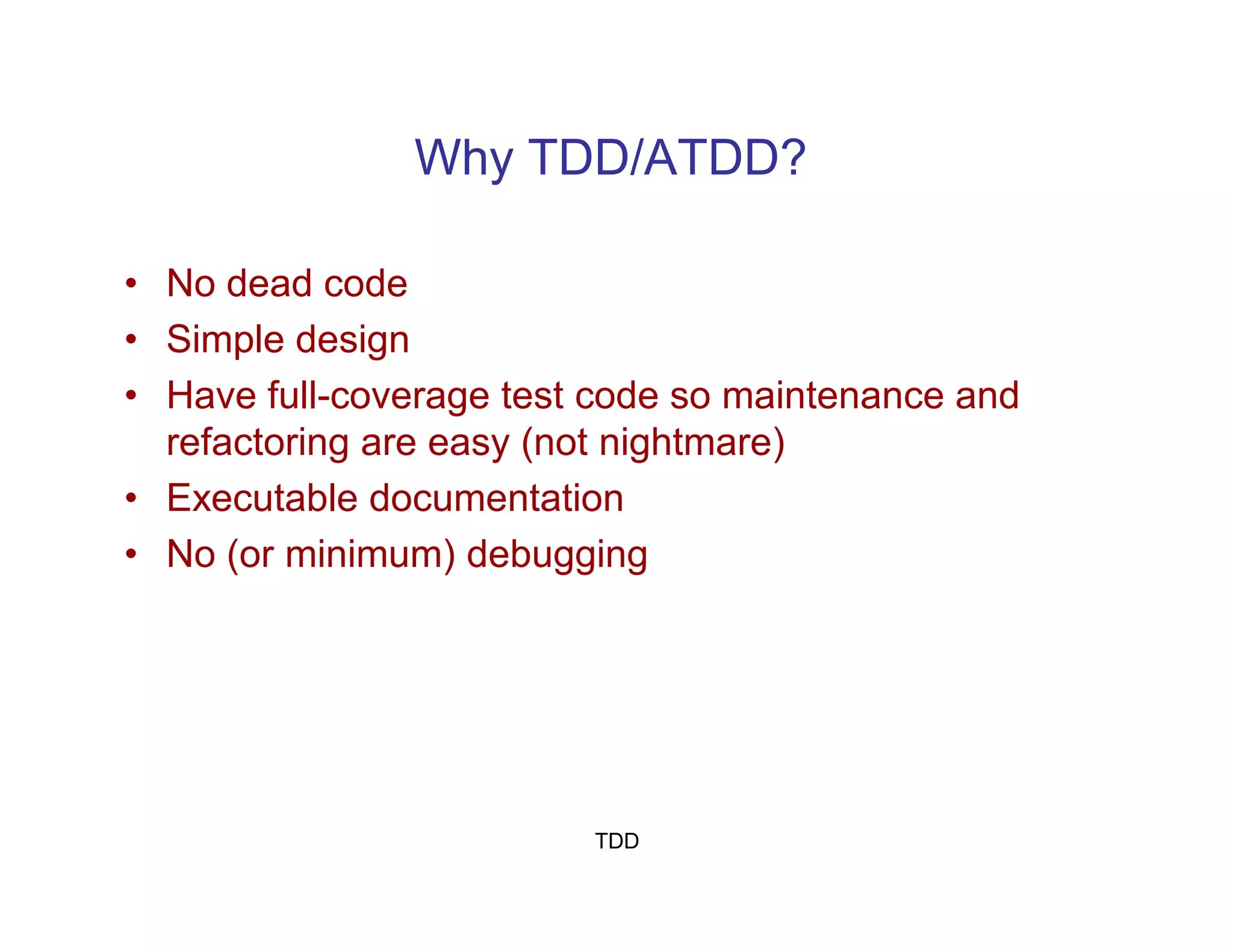 Why TDD/ATDD?

• No dead code
• Simple design
• Have full-coverage test code so maintenance and refactoring are easy (not nightmare)
• Executable documentation
• No (or minimum) debugging

TDD